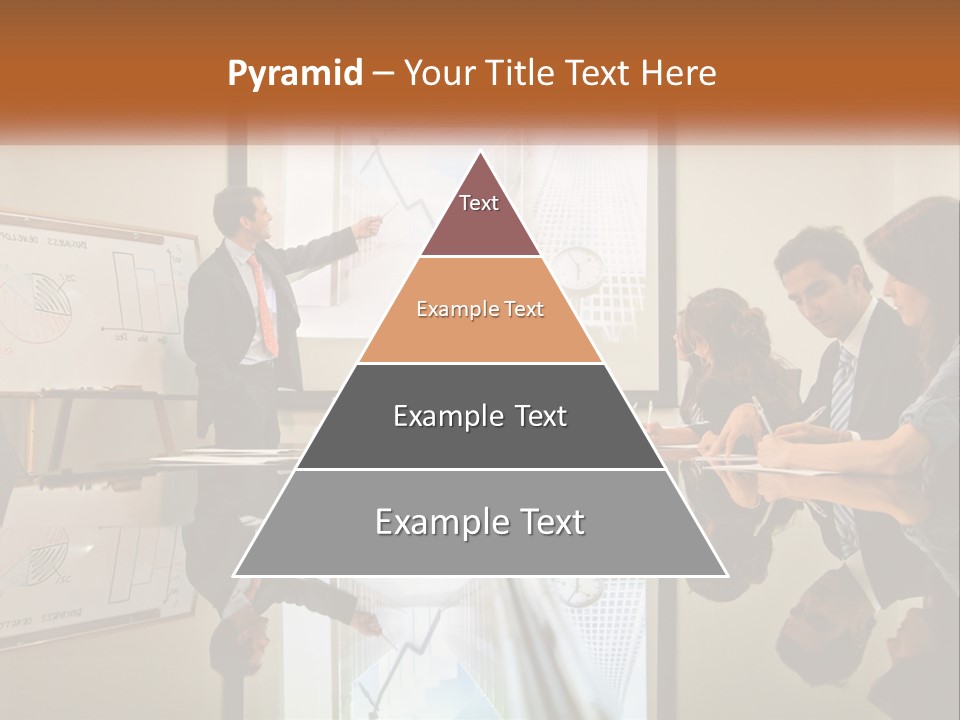 Pyramid – Your Title Text Here

Text

Example Text

Example Text

Example Text